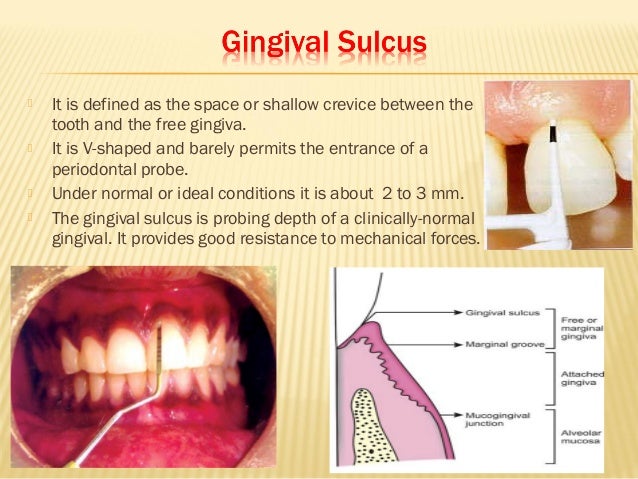 Gingival Sulcus

It is defined as the space or shallow crevice between the tooth and the free gingiva.

It is V-shaped and barely permits the entrance of a periodontal probe.

Under normal or ideal conditions it is about 2 to 3 mm.

The gingival sulcus is probing depth of a clinically-normal gingival. It provides good resistance to mechanical forces.

Gingival sulcus

Marginal groove

Mucogingival junction

Free or marginal gingiva

Attached gingiva

Alveolar mucosa